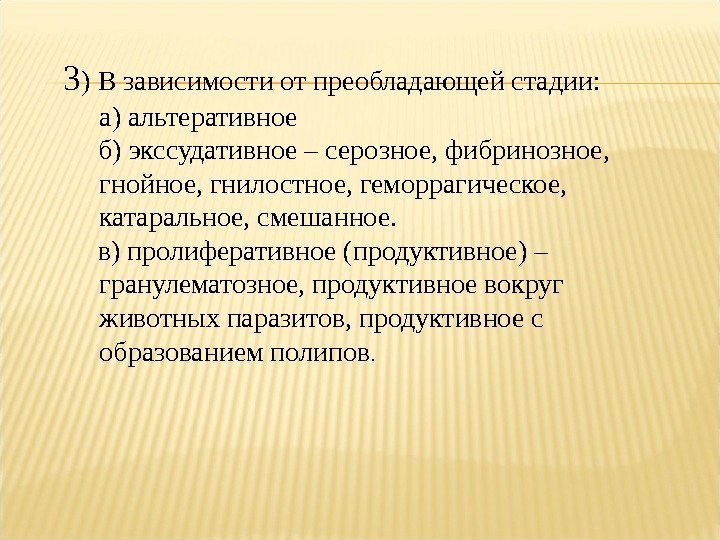 3) В зависимости от преобладающей стадии:

а) альтеративное

б) экссудативное – серозное, фибринозное, гнойное, гнилостное, геморрагическое, катаральное, смешанное.

в) пролиферативное (продуктивное) – гранулематозное, продуктивное вокруг животных паразитов, продуктивное с образованием полипов.